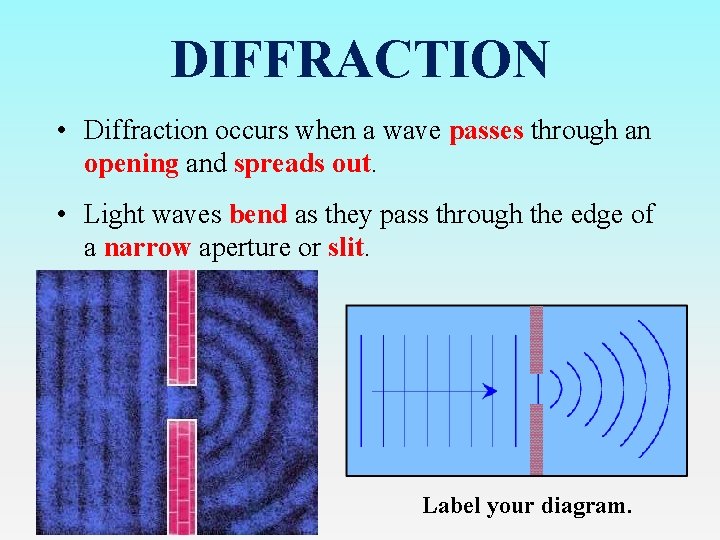 DIFFRACTION

• Diffraction occurs when a wave passes through an opening and spreads out.

• Light waves bend as they pass through the edge of a narrow aperture or slit.

Label your diagram.